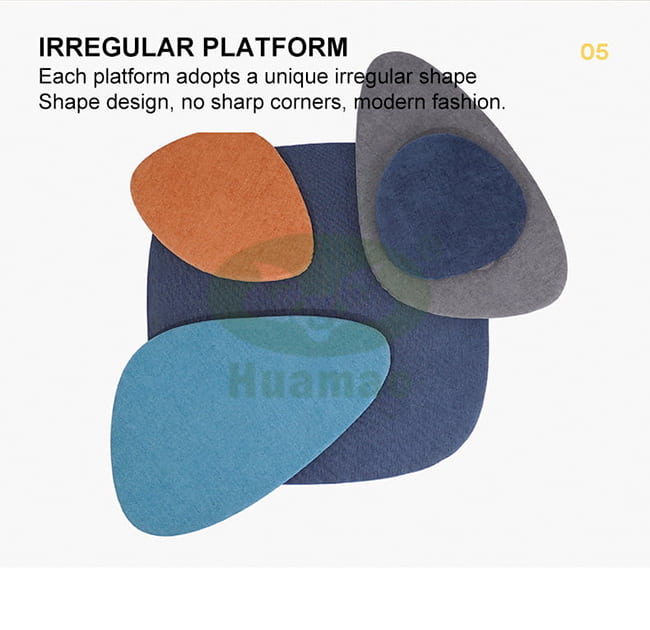 IRREGULAR PLATFORM

05

Each platform adopts a unique irregular shape
Shape design, no sharp corners, modern fashion.

Huamao